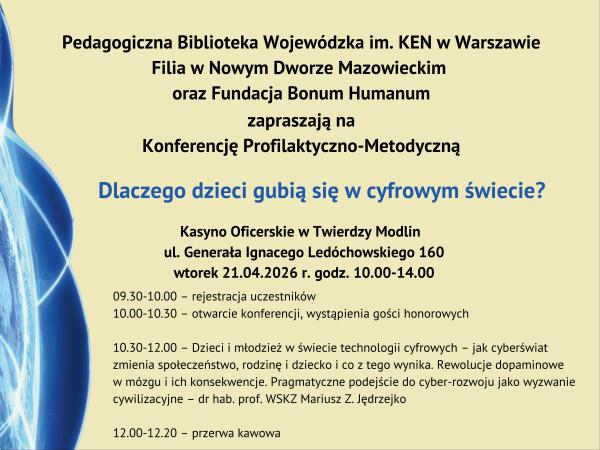 Pedagogiczna Biblioteka Wojewódzka im. KEN w Warszawie
Filia w Nowym Dworze Mazowieckim
oraz Fundacja Bonum Humanum
zapraszają na
Konferencję Profilaktyczno-Metodyczną

Dlaczego dzieci gubią się w cyfrowym świecie?

Kasyno Oficerskie w Twierdzy Modlin
ul. Generała Ignacego Ledóchowskiego 160
wtorek 21.04.2026 r. godz. 10.00-14.00

09.30-10.00 – rejestracja uczestników
10.00-10.30 – otwarcie konferencji, wystąpienia gości honorowych

10.30-12.00 – Dzieci i młodzież w świecie technologii cyfrowych – jak cyberświat zmienia społeczeństwo, rodzinę i dziecko i co z tego wynika. Rewolucje dopaminowe w mózgu i ich konsekwencje. Pragmatyczne podejście do cyber-rozwoju jako wyzwanie cywilizacyjne – dr hab. prof. WSKZ Mariusz Z. Jędrzejko

12.00-12.20 – przerwa kawowa